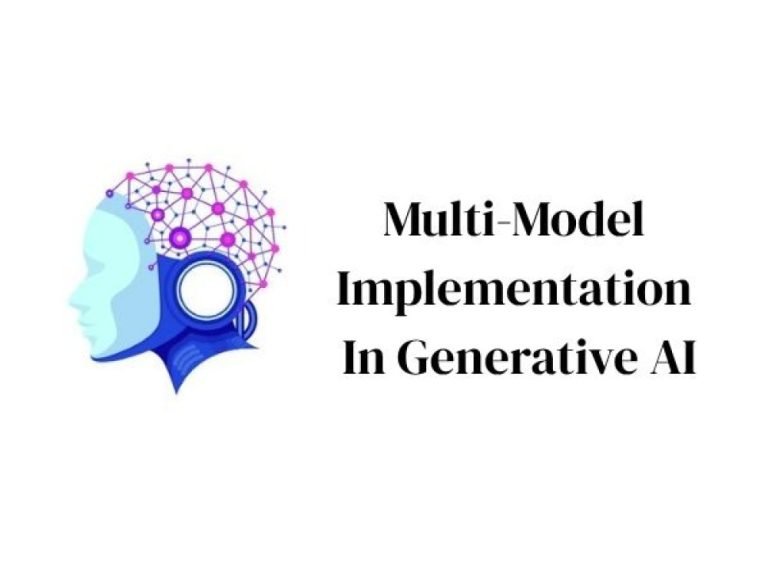 Multi-Model Implementation In Generative AI